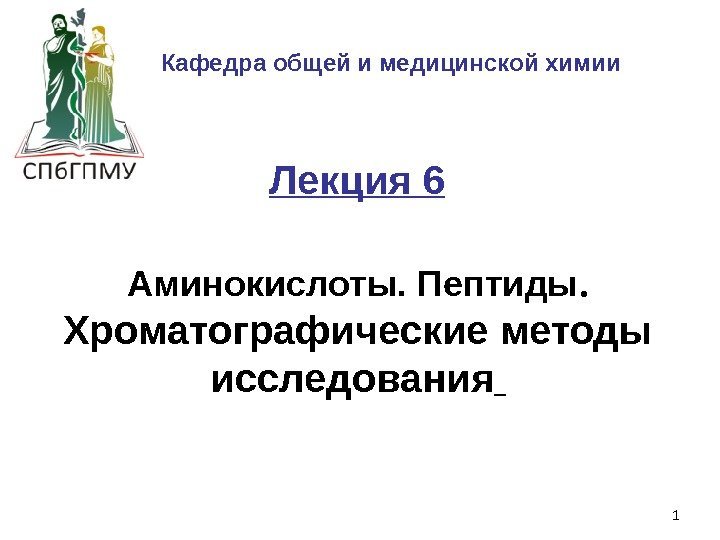 СПбГПМУ

Кафедра общей и медицинской химии

Лекция 6

Аминокислоты. Пептиды. Хроматографические методы исследования

1